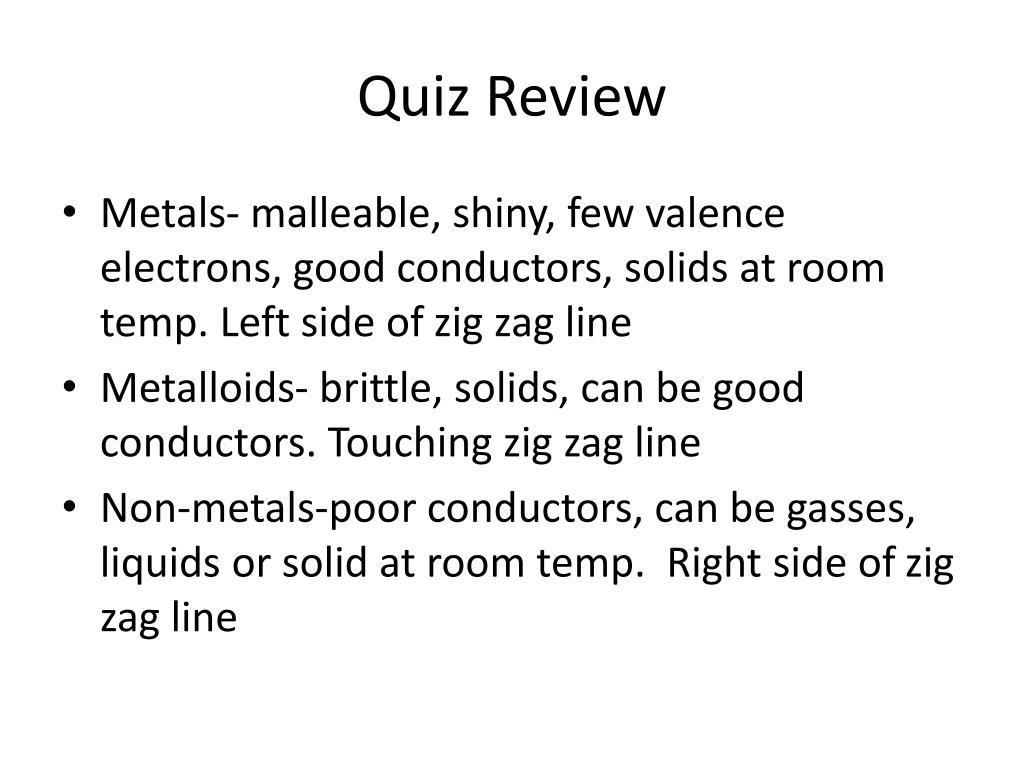 Quiz Review

• Metals- malleable, shiny, few valence electrons, good conductors, solids at room temp. Left side of zig zag line
• Metalloids- brittle, solids, can be good conductors. Touching zig zag line
• Non-metals-poor conductors, can be gasses, liquids or solid at room temp. Right side of zig zag line